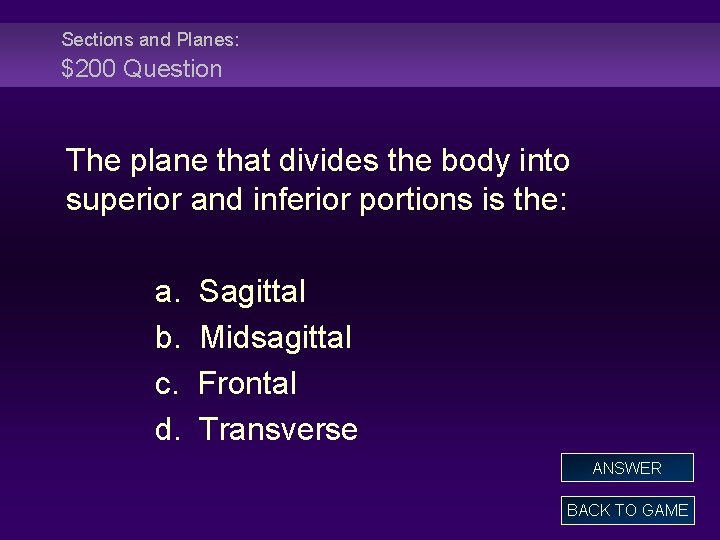 Sections and Planes:
\$200 Question

The plane that divides the body into superior and inferior portions is the:

a. Sagittal
b. Midsagittal
c. Frontal
d. Transverse

ANSWER

BACK TO GAME